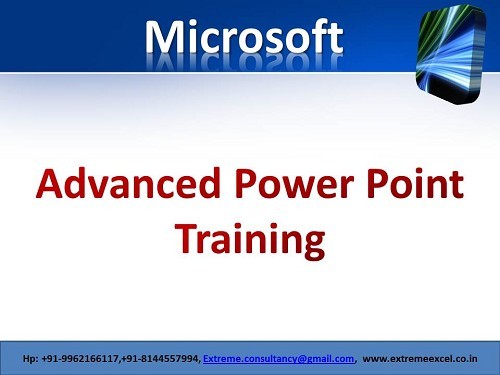 Microsoft

Advanced Power Point Training

Hp: +91-9962166117,+91-8144557994, Extreme.consultancy@gmail.com, www.extremeexcel.co.in